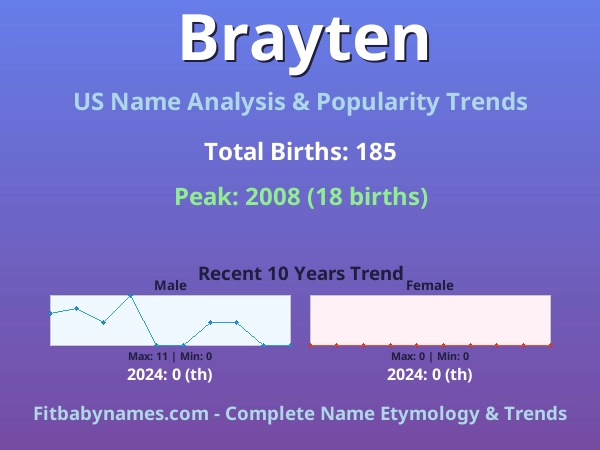 Brayten

US Name Analysis & Popularity Trends

Total Births: 185

Peak: 2008 (18 births)

Recent 10 Years Trend

Male

Max: 11 | Min: 0

2024: 0 (th)

Female

Max: 0 | Min: 0

2024: 0 (th)

Fitbabynames.com - Complete Name Etymology & Trends